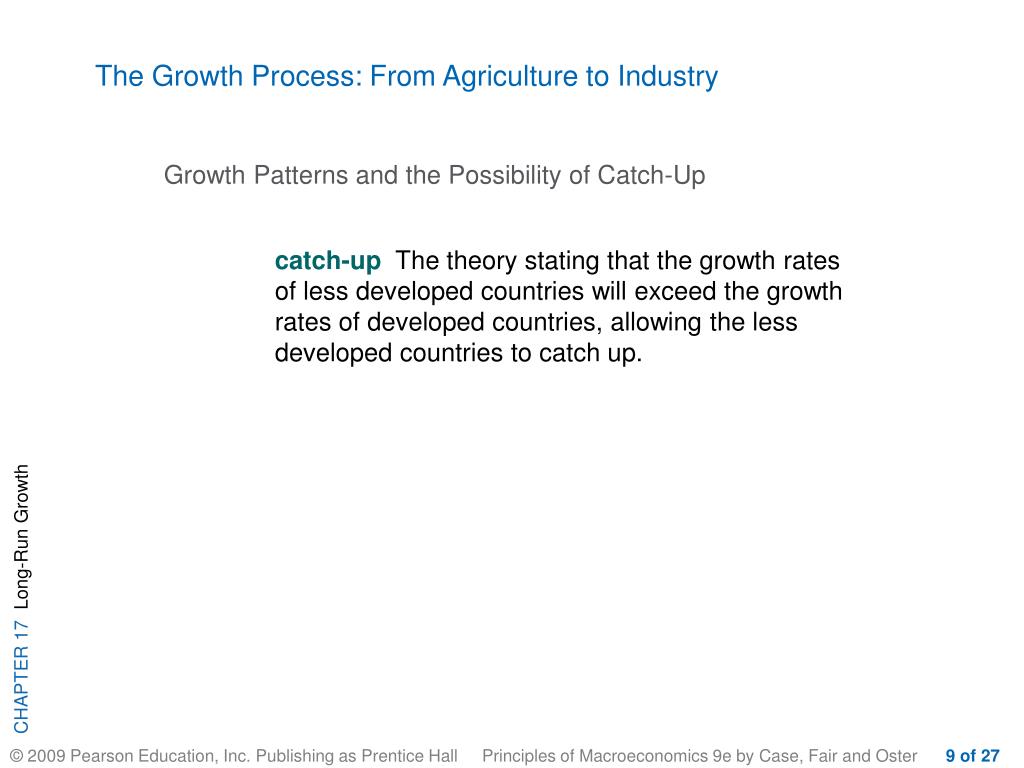 The Growth Process: From Agriculture to Industry

Growth Patterns and the Possibility of Catch-Up

catch-up The theory stating that the growth rates of less developed countries will exceed the growth rates of developed countries, allowing the less developed countries to catch up.

CHAPTER 17 Long-Run Growth

© 2009 Pearson Education, Inc. Publishing as Prentice Hall Principles of Macroeconomics 9e by Case, Fair and Oster 9 of 27